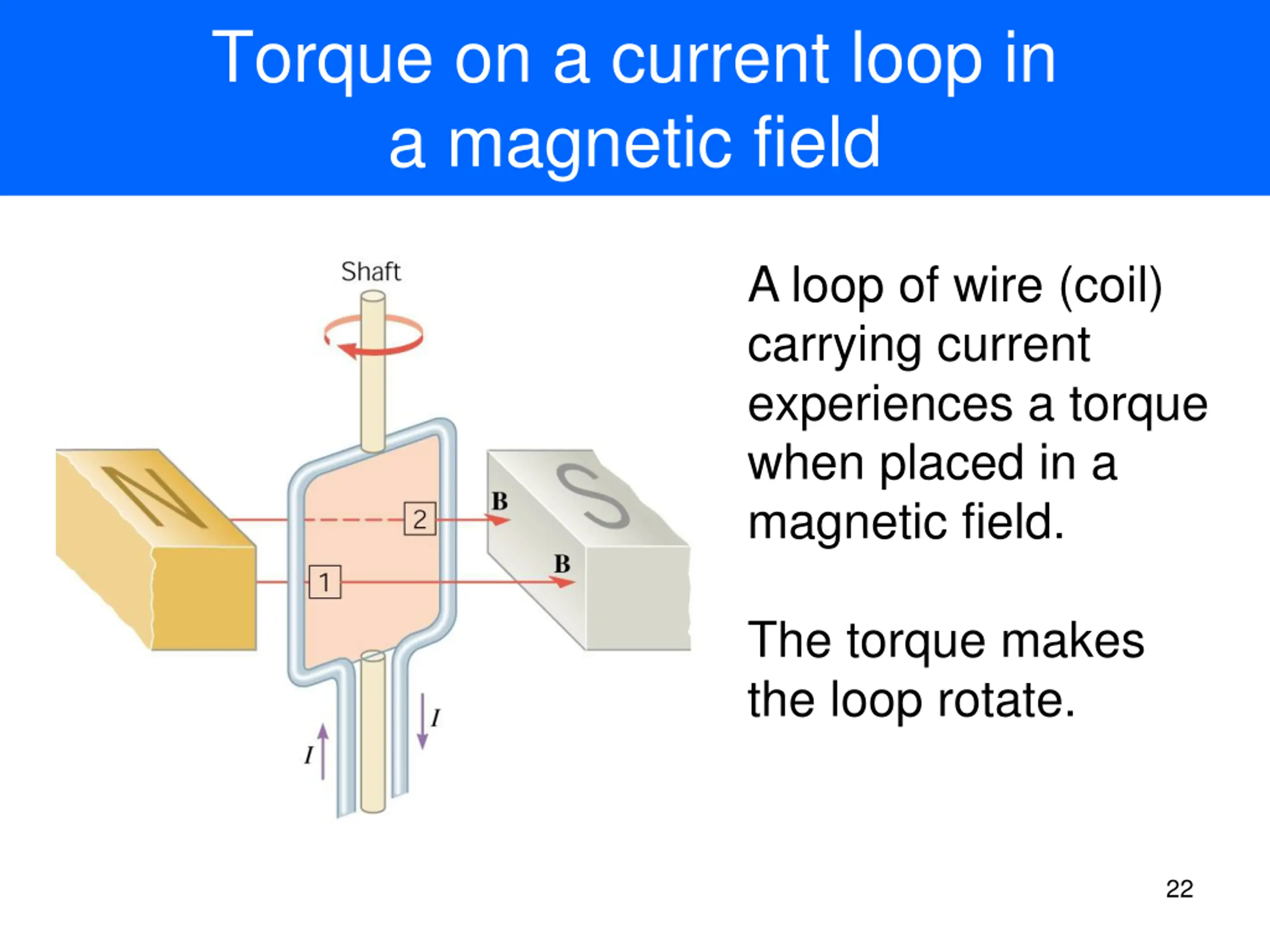 Torque on a current loop in a magnetic field

Shaft

N

S

2

B

1

B

I

I

A loop of wire (coil) carrying current experiences a torque when placed in a magnetic field.

The torque makes the loop rotate.

22